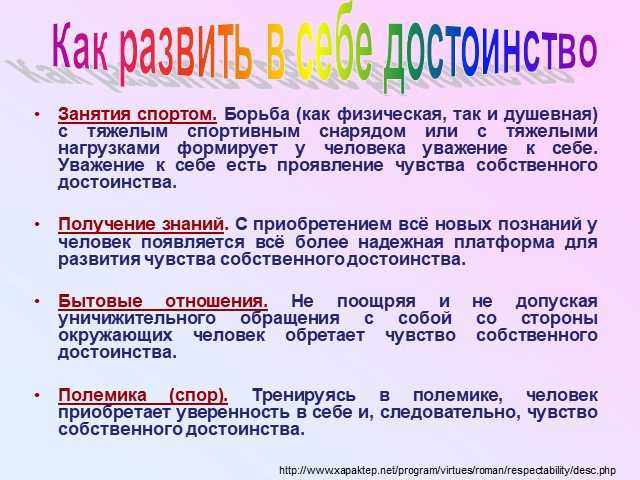 Как развить в себе достоинство

• Занятия спортом. Борьба (как физическая, так и душевная) с тяжелым спортивным снарядом или с тяжелыми нагрузками формирует у человека уважение к себе. Уважение к себе есть проявление чувства собственного достоинства.

• Получение знаний. С приобретением всё новых познаний у человек появляется всё более надежная платформа для развития чувства собственного достоинства.

• Бытовые отношения. Не поощряя и не допуская уничижительного обращения с собой со стороны окружающих человек обретает чувство собственного достоинства.

• Полемика (спор). Тренируясь в полемике, человек приобретает уверенность в себе и, следовательно, чувство собственного достоинства.

http://wwwxapaktep.net/program/virtues/roman/respectability/desc.php